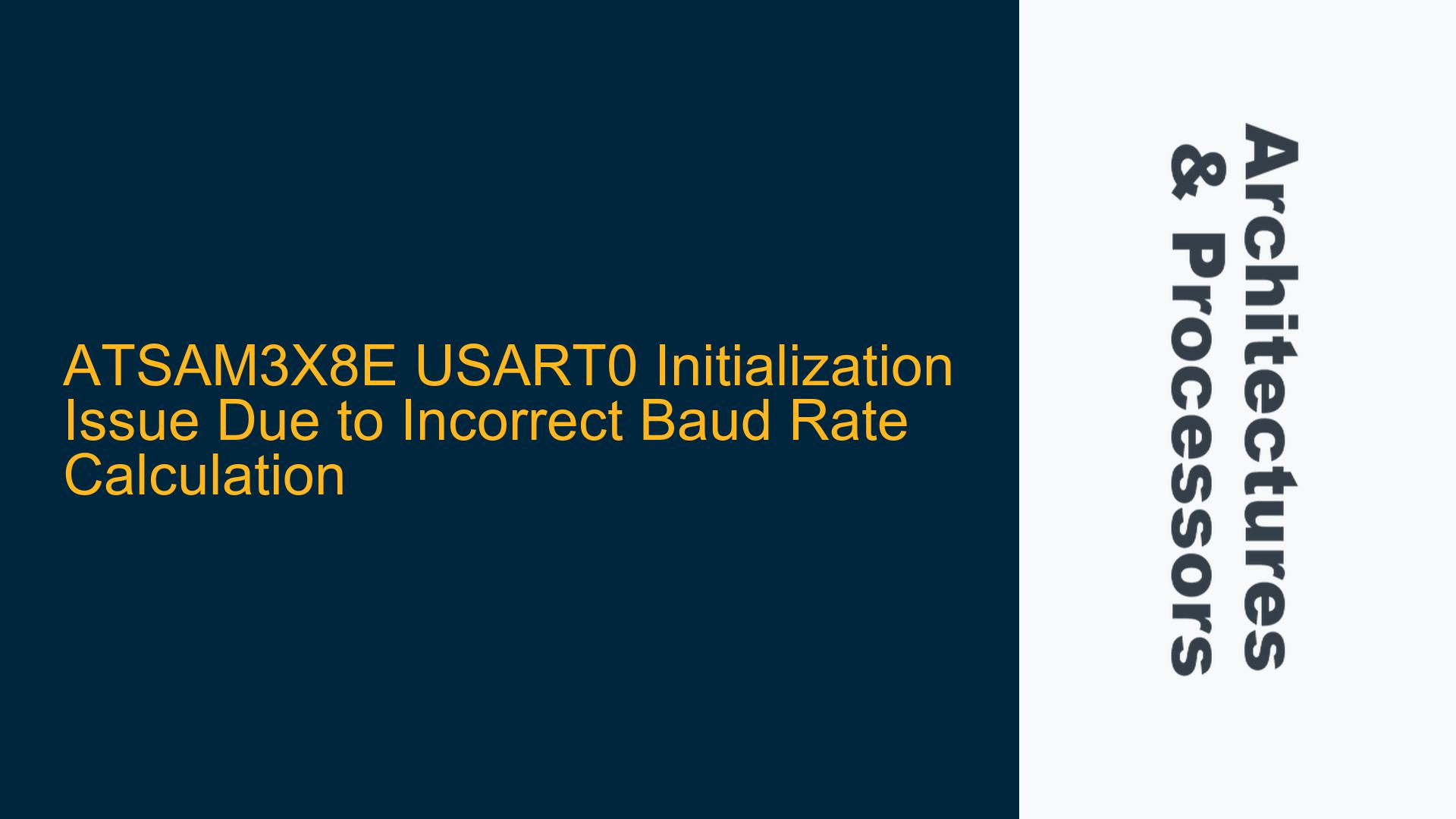 ATSAM3X8E USART0 Initialization Issue Due to Incorrect Baud Rate Calculation

Architectures & Processors